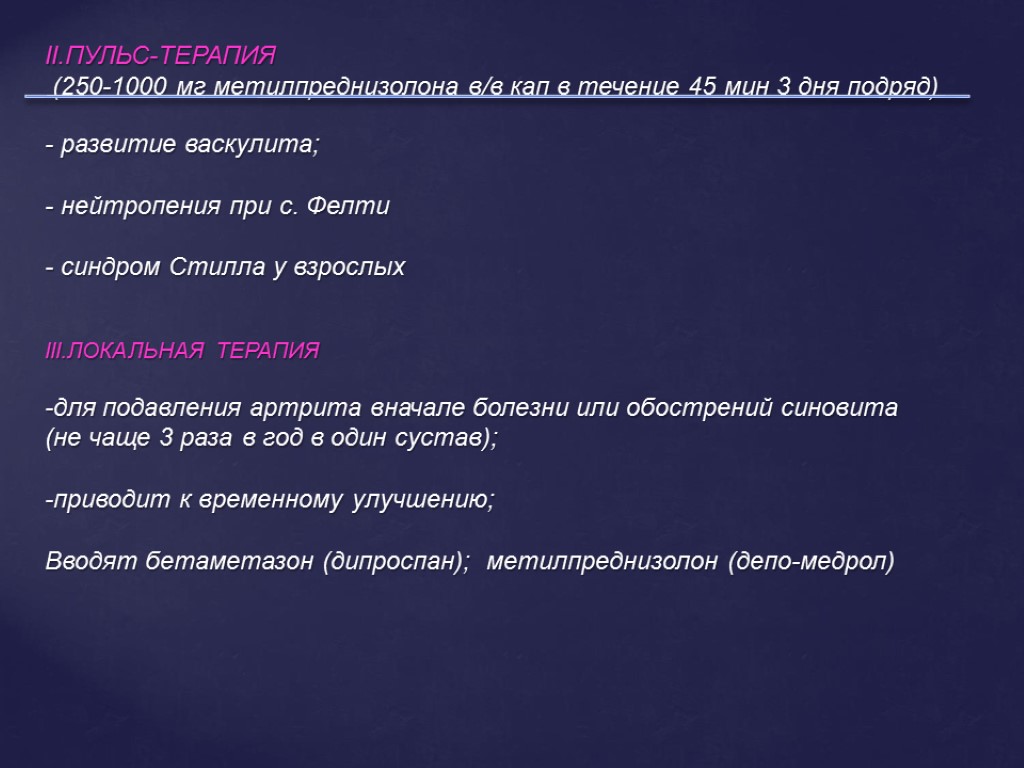 II.ПУЛЬС-ТЕРАПИЯ
(250-1000 мг метилпреднизолона в/в кап в течение 45 мин 3 дня подряд)

- развитие васкулита;

- нейтропения при с. Фелти

- синдром Стилла у взрослых

III.ЛОКАЛЬНАЯ ТЕРАПИЯ

-для подавления артрита вначале болезни или обострений синовита (не чаще 3 раза в год в один сустав);

-приводит к временному улучшению;

Вводят бетаметазон (дипроспан); метилпреднизолон (депо-медрол)